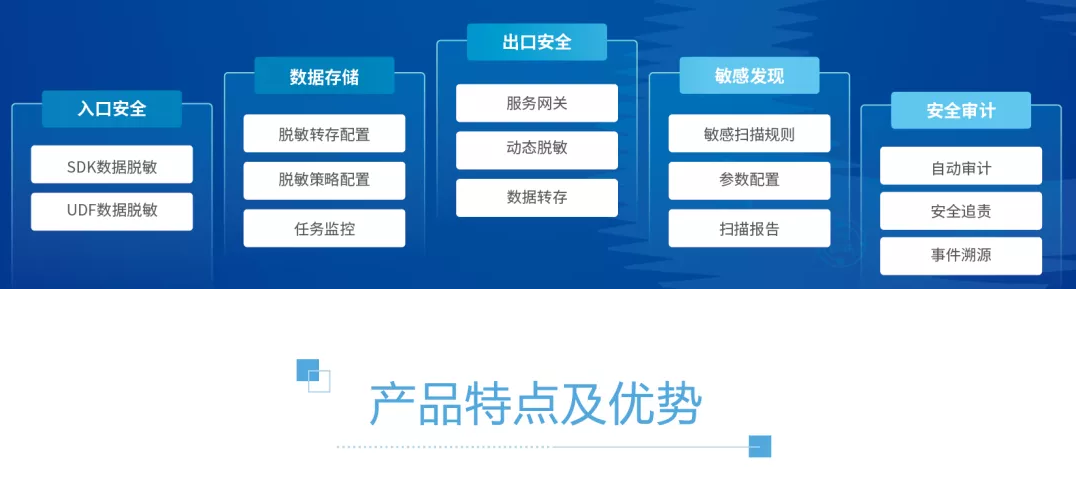 入口安全

SDK数据脱敏

UDF数据脱敏

数据存储

脱敏转存配置

脱敏策略配置

任务监控

出口安全

服务网关

动态脱敏

数据转存

敏感发现

敏感扫描规则

参数配置

扫描报告

安全审计

自动审计

安全追责

事件溯源

产品特点及优势